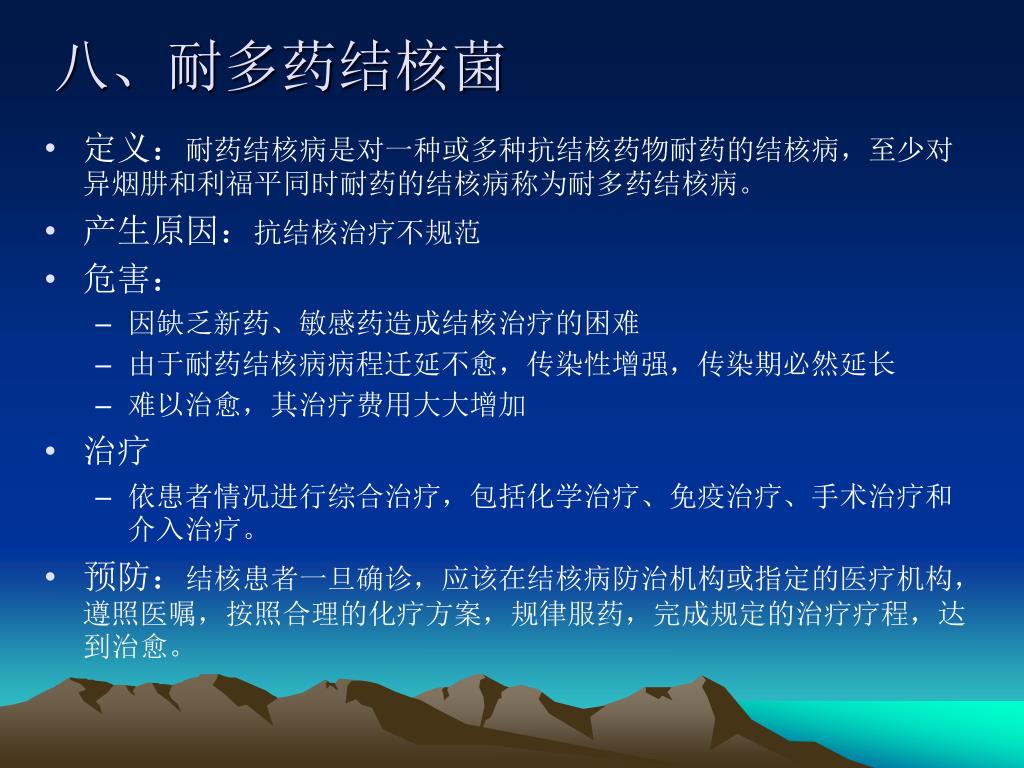 八、耐多药结核菌

• 定义：耐药结核病是对一种或多种抗结核药物耐药的结核病，至少对异烟肼和利福平同时耐药的结核病称为耐多药结核病。
• 产生原因：抗结核治疗不规范
• 危害：
– 因缺乏新药、敏感药造成结核治疗的困难
– 由于耐药结核病病程迁延不愈，传染性增强，传染期必然延长
– 难以治愈，其治疗费用大大增加
• 治疗
– 依患者情况进行综合治疗，包括化学治疗、免疫治疗、手术治疗和介入治疗。
• 预防：结核患者一旦确诊，应该在结核病防治机构或指定的医疗机构，遵照医嘱，按照合理的化疗方案，规律服药，完成规定的治疗疗程，达到治愈。